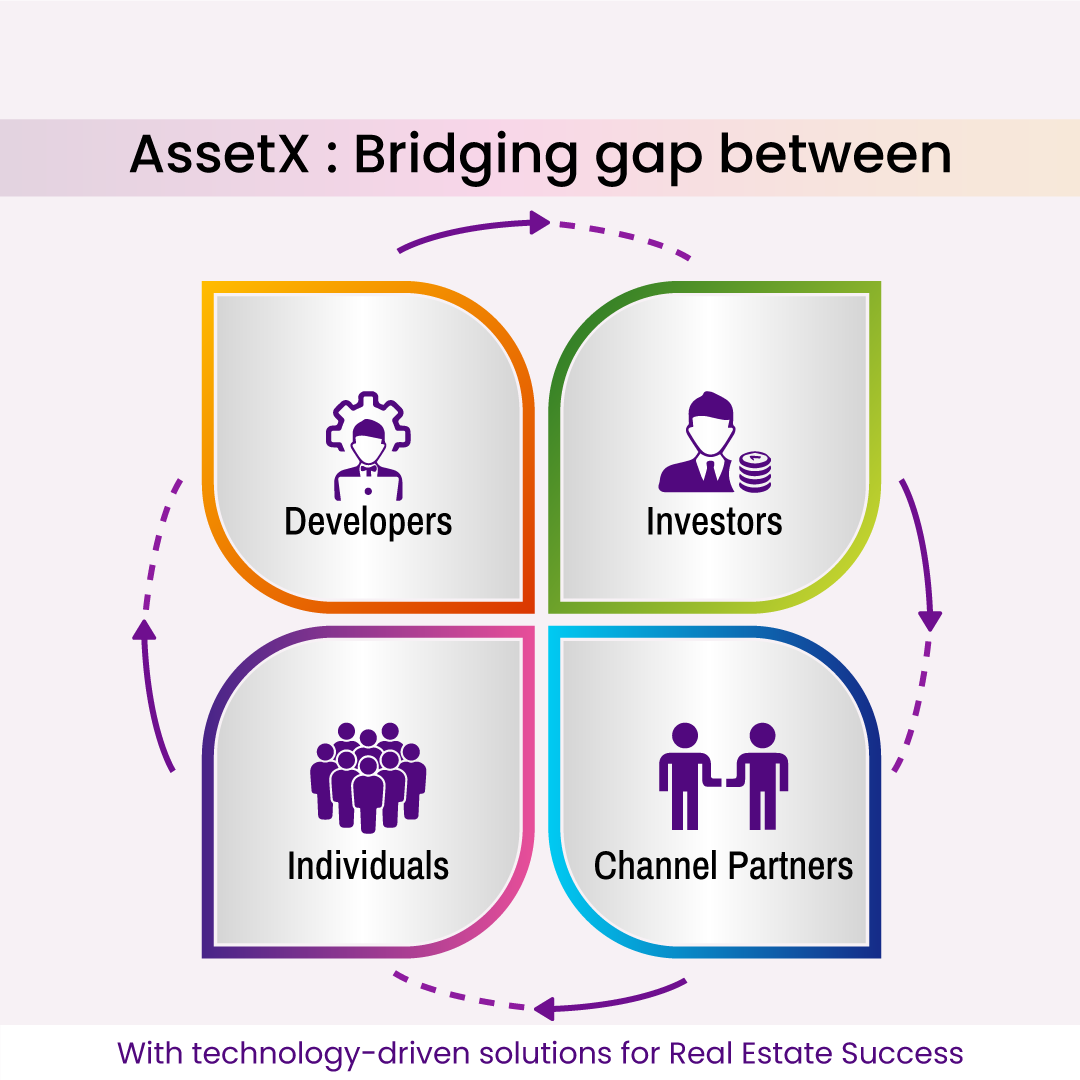 AssetX : Bridging gap between

Developers

Investors

Individuals

Channel Partners

With technology-driven solutions for Real Estate Success